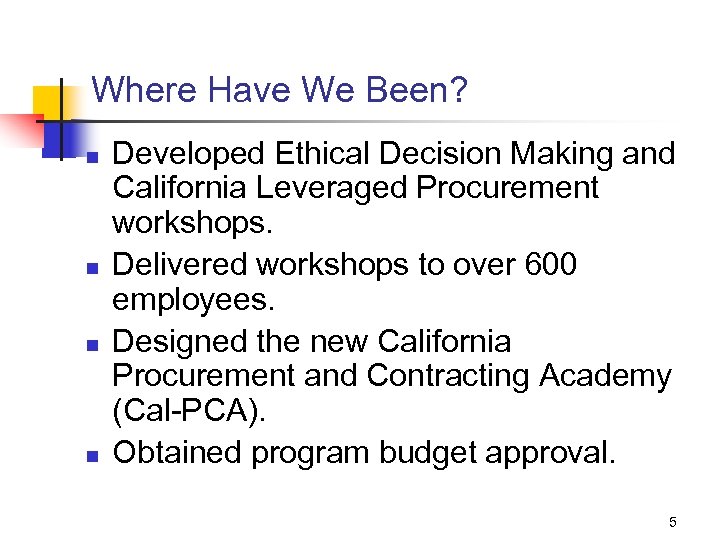 Where Have We Been?

- Developed Ethical Decision Making and California Leveraged Procurement workshops.
- Delivered workshops to over 600 employees.
- Designed the new California Procurement and Contracting Academy (Cal-PCA).
- Obtained program budget approval.

5